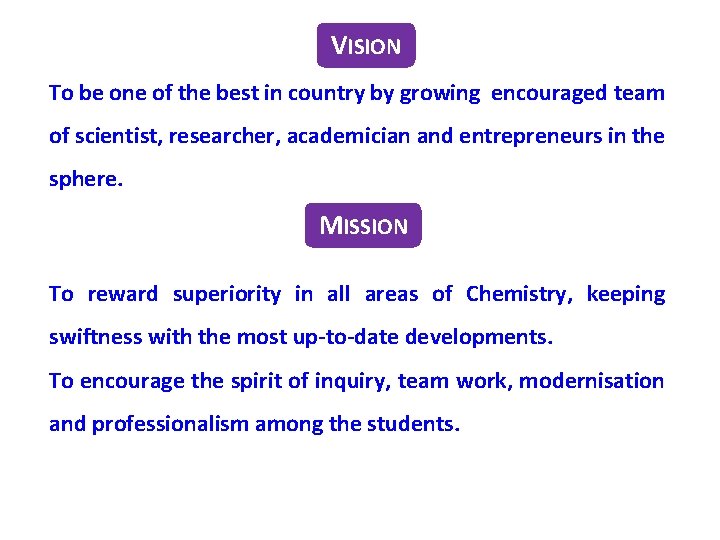 VISION

To be one of the best in country by growing encouraged team of scientist, researcher, academician and entrepreneurs in the sphere.

MISSION

To reward superiority in all areas of Chemistry, keeping swiftness with the most up-to-date developments.

To encourage the spirit of inquiry, team work, modernisation and professionalism among the students.